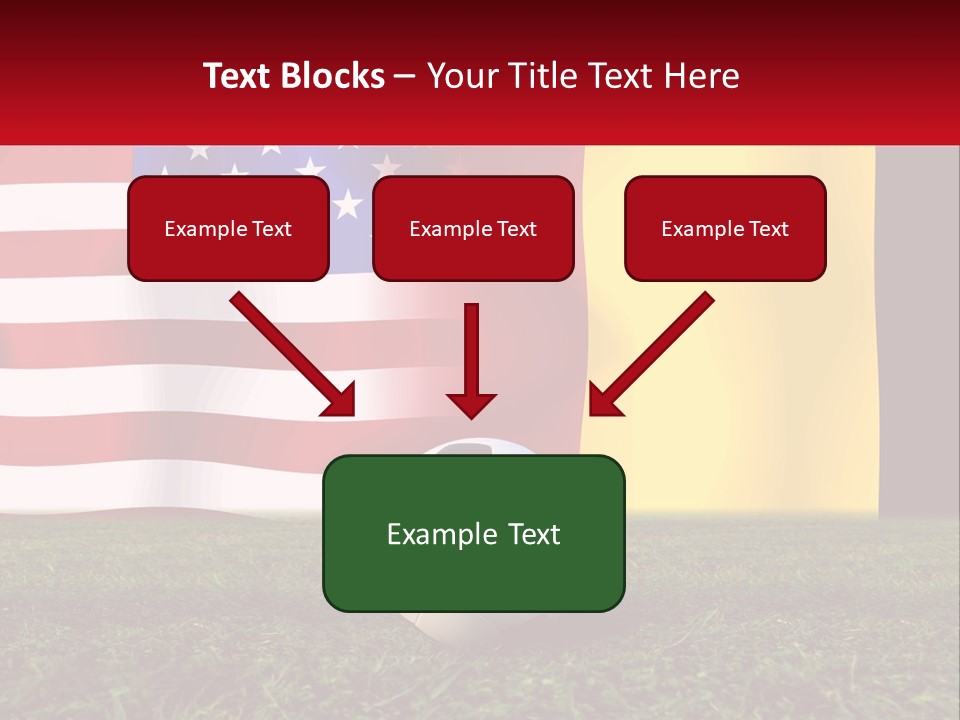 Text Blocks – Your Title Text Here

Example Text

Example Text

Example Text

Example Text